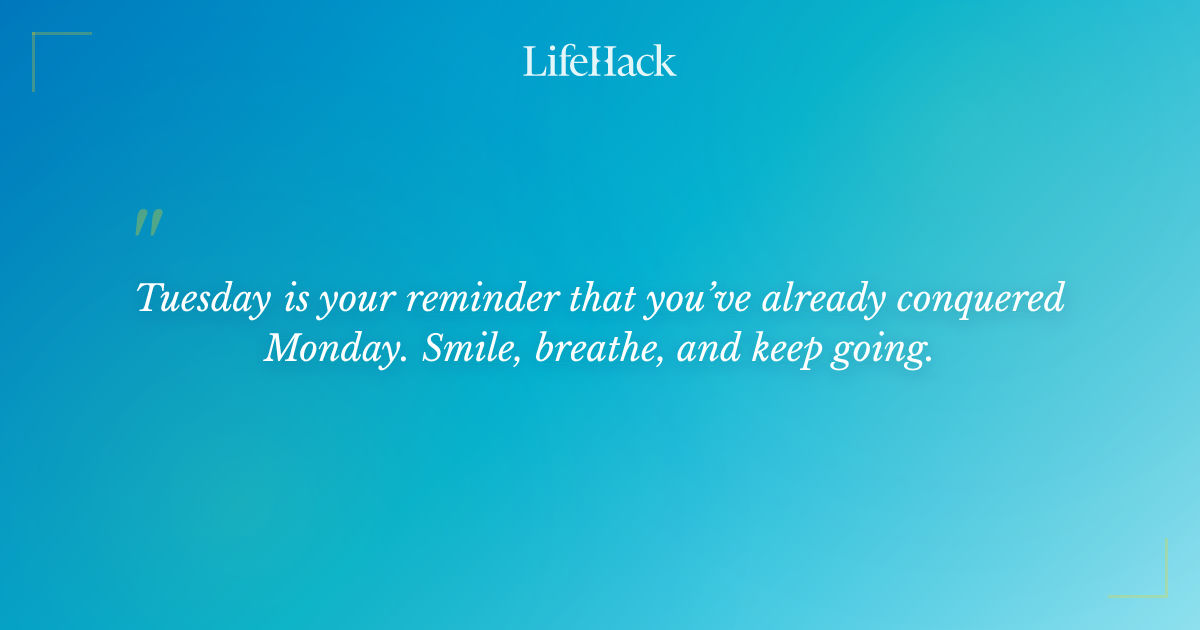 LifeHack

"

Tuesday is your reminder that you've already conquered Monday. Smile, breathe, and keep going.